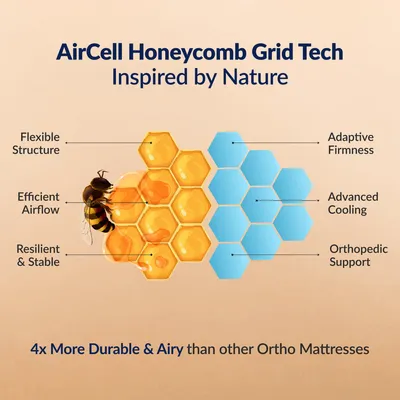 AirCell Honeycomb Grid Tech
Inspired by Nature

Flexible Structure

Efficient Airflow

Resilient & Stable

Adaptive Firmness

Advanced Cooling

Orthopedic Support

4x More Durable & Airy than other Ortho Mattresses